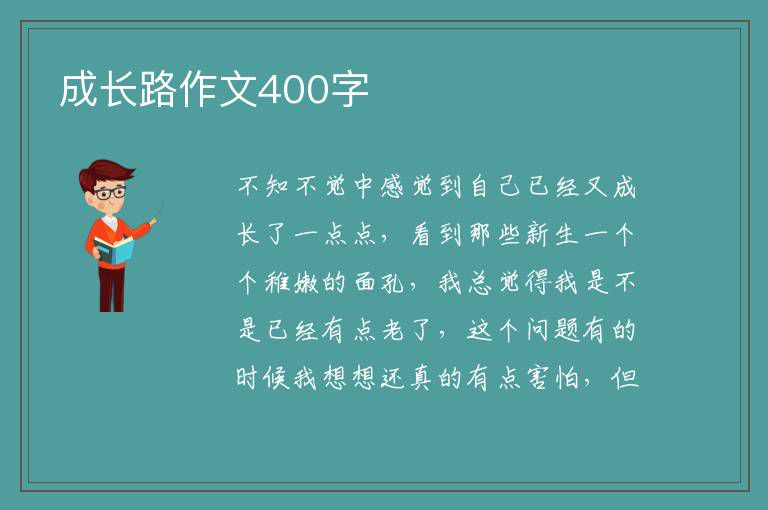 成长路作文400字

不知不觉中感觉到自己已经又成长了一点点，看到那些新生一个个稚嫩的面孔，我总觉得我是不是已经有点老了，这个问题有的时候我想想还真的有点害怕，但